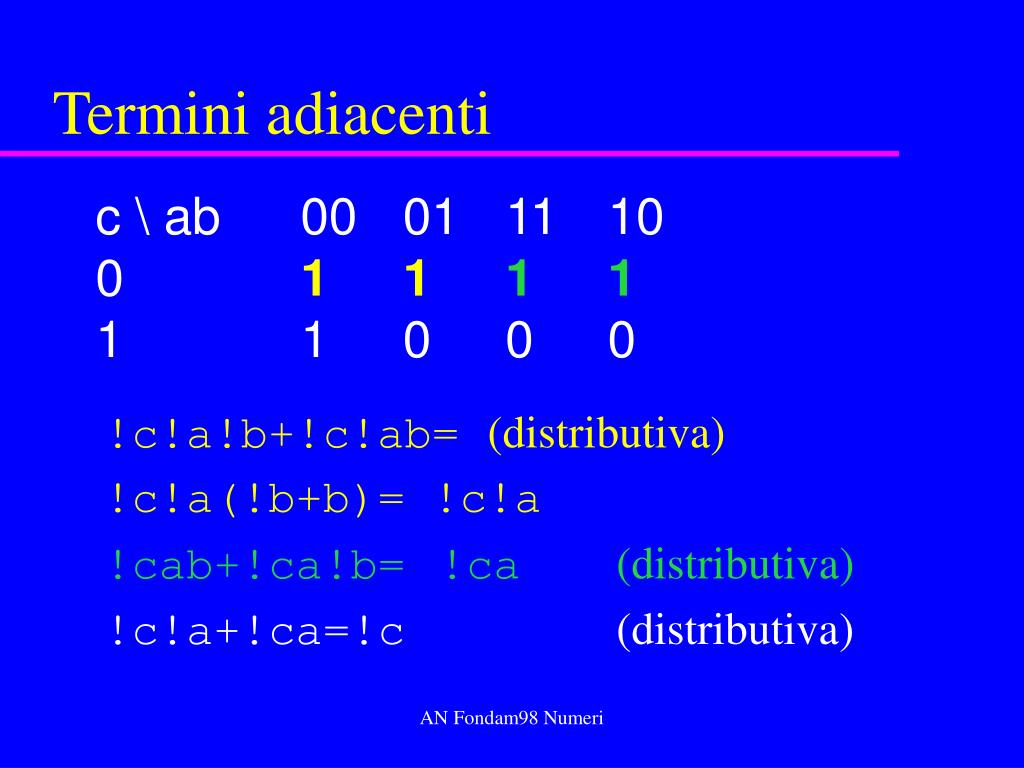 Termini adiacenti

| c \ ab | 00 | 01 | 11 | 10 |
|---|---|---|---|---|
| 0 | 1 | 1 | 1 | 1 |
| 1 | 1 | 0 | 0 | 0 |

!c!a!b+!c!ab= (distributiva)

!c!a(!b+b)= !c!a

!cab+!ca!b= !ca (distributiva)

!c!a+!ca=!c (distributiva)

AN Fondam98 Numeri